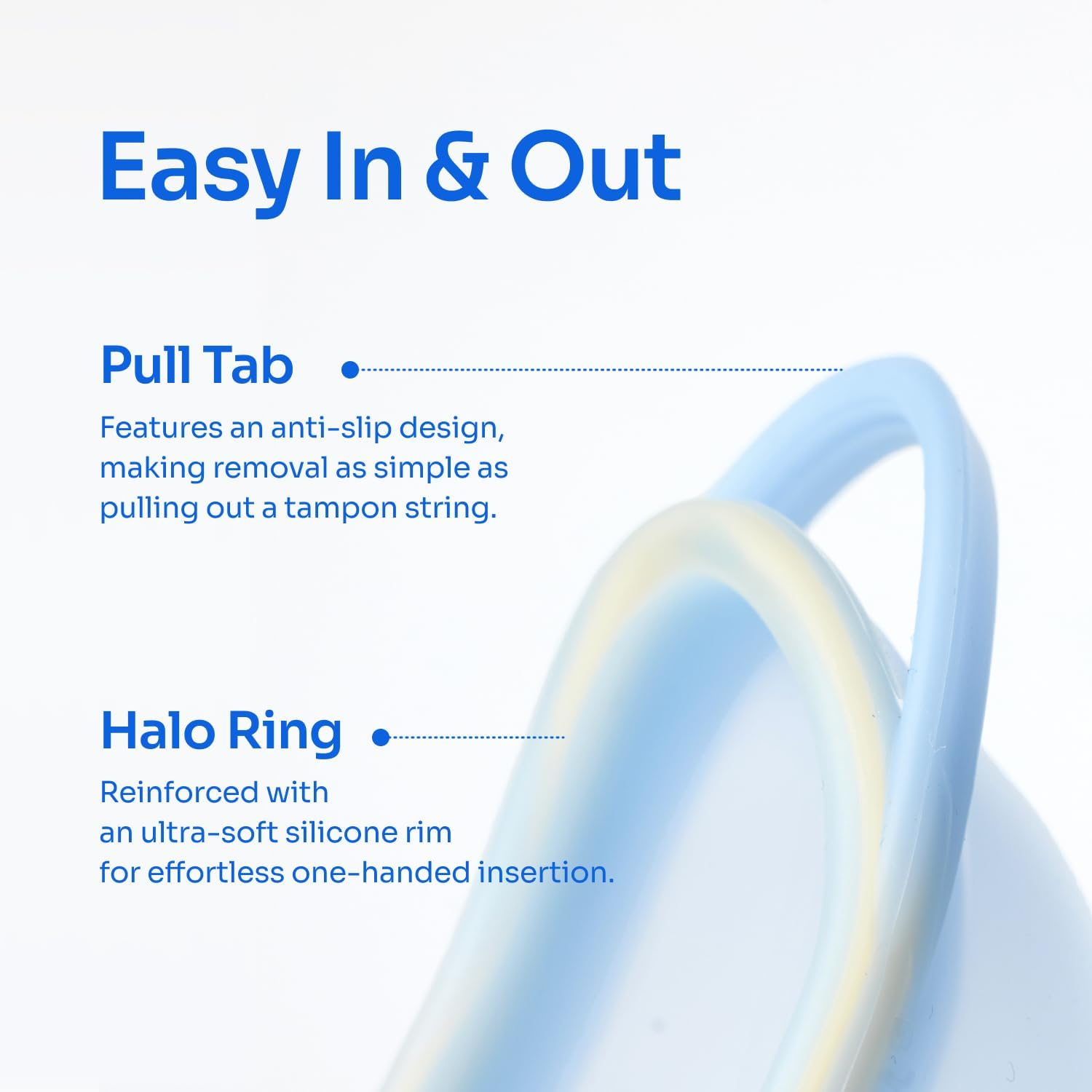 Easy In & Out

Pull Tab

Features an anti-slip design, making removal as simple as pulling out a tampon string.

Halo Ring

Reinforced with an ultra-soft silicone rim for effortless one-handed insertion.